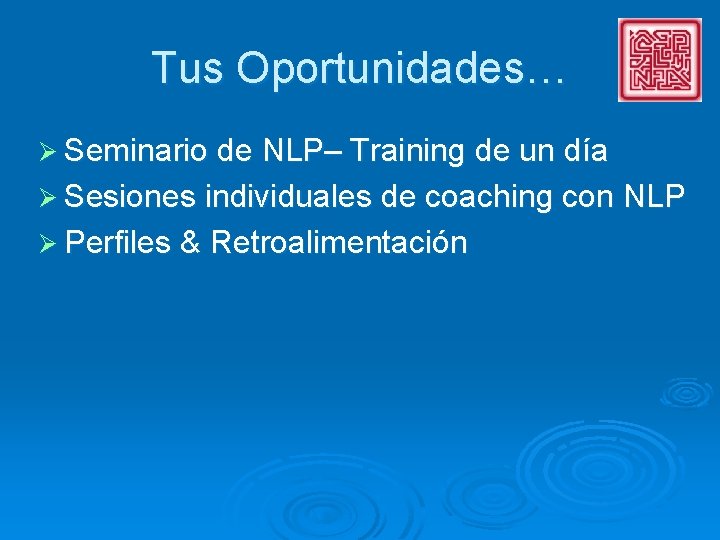 Tus Oportunidades…

➢ Seminario de NLP– Training de un día
➢ Sesiones individuales de coaching con NLP
➢ Perfiles & Retroalimentación